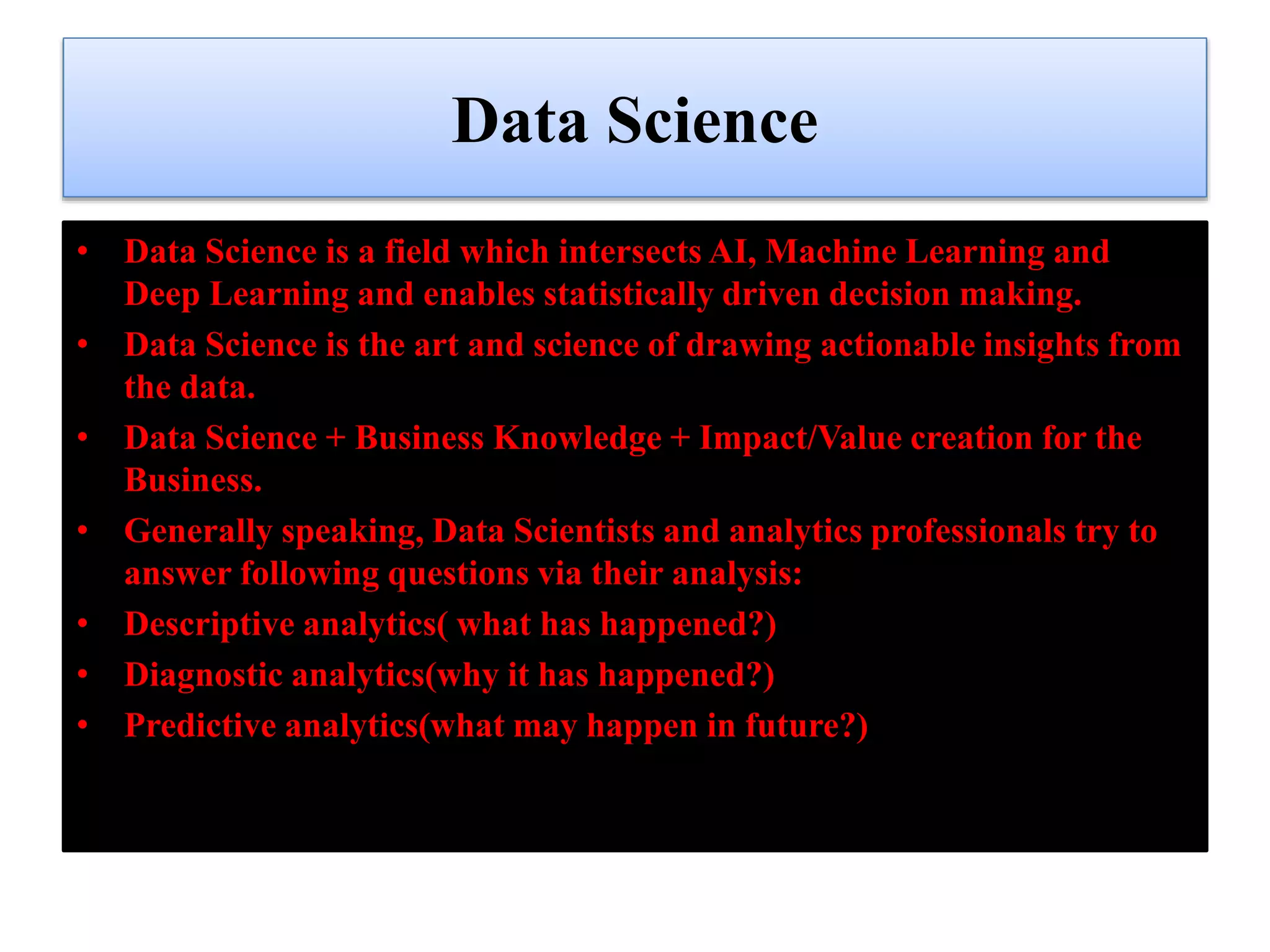 Data Science

• Data Science is a field which intersects AI, Machine Learning and Deep Learning and enables statistically driven decision making.
• Data Science is the art and science of drawing actionable insights from the data.
• Data Science + Business Knowledge + Impact/Value creation for the Business.
• Generally speaking, Data Scientists and analytics professionals try to answer following questions via their analysis:
• Descriptive analytics( what has happened?)
• Diagnostic analytics(why it has happened?)
• Predictive analytics(what may happen in future?)